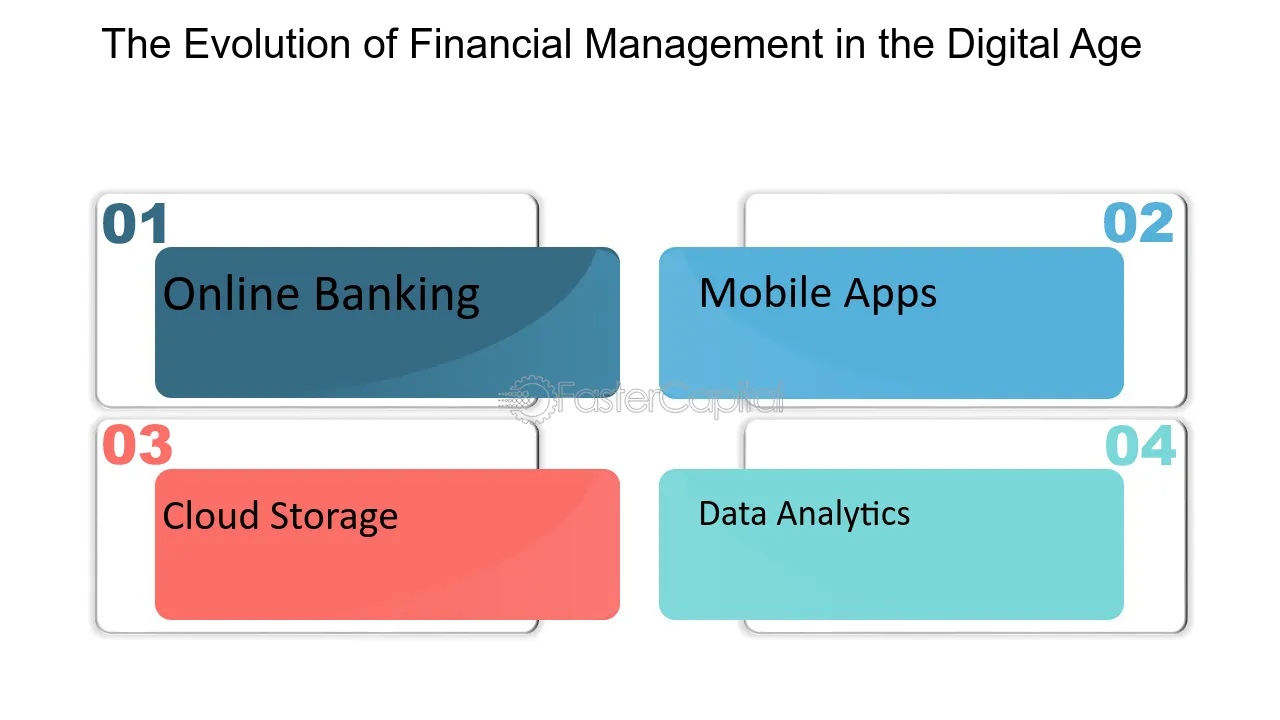 The Evolution of Financial Management in the Digital Age

01

Online Banking

02

Mobile Apps

03

Cloud Storage

04

Data Analytics

FasterCapital